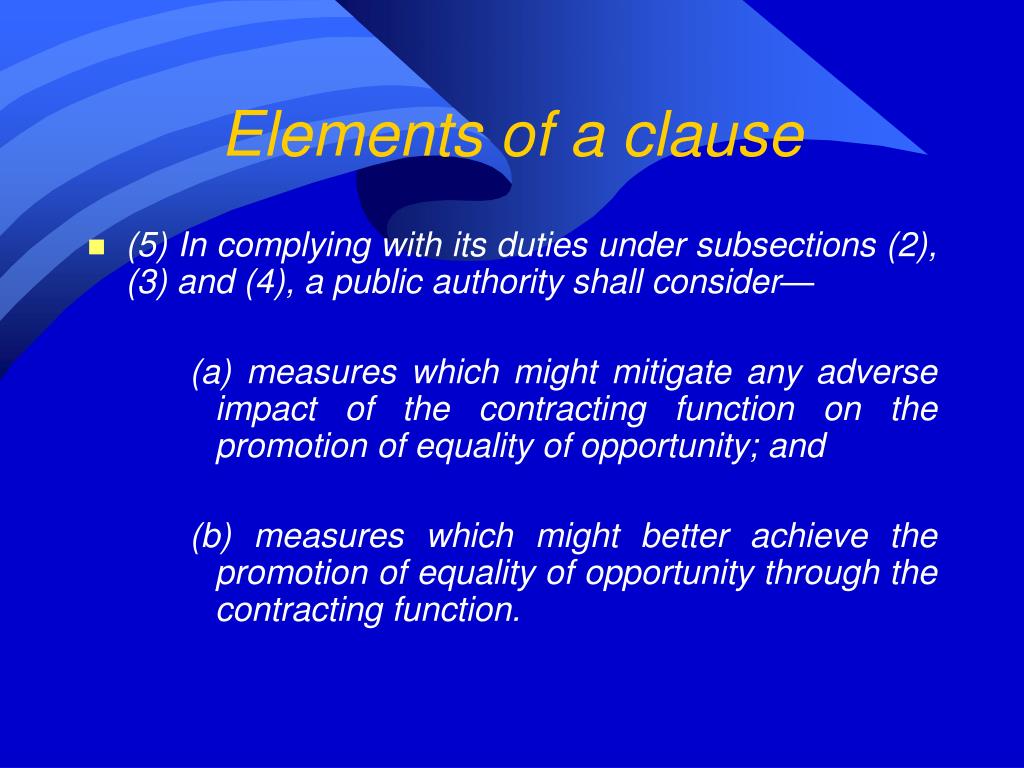 Elements of a clause

(5) In complying with its duties under subsections (2), (3) and (4), a public authority shall consider—

(a) measures which might mitigate any adverse impact of the contracting function on the promotion of equality of opportunity; and

(b) measures which might better achieve the promotion of equality of opportunity through the contracting function.